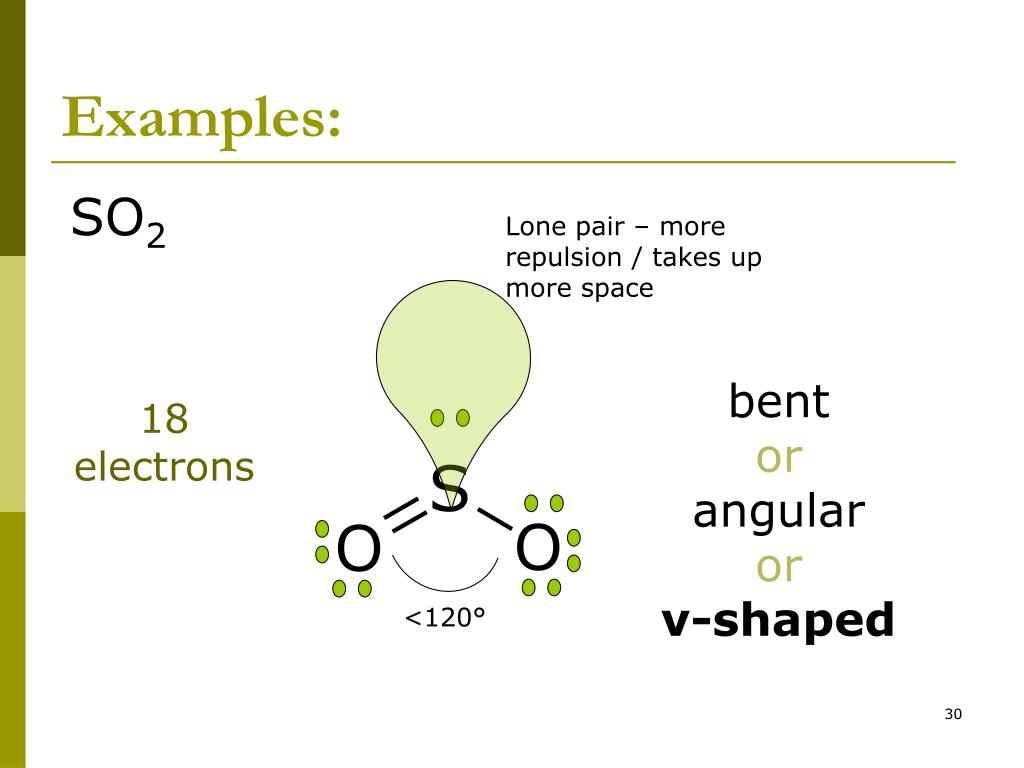 Examples:

$SO_2$

Lone pair – more repulsion / takes up more space

18 electrons

S

O O

<120°

bent
or
angular
or
v-shaped

30